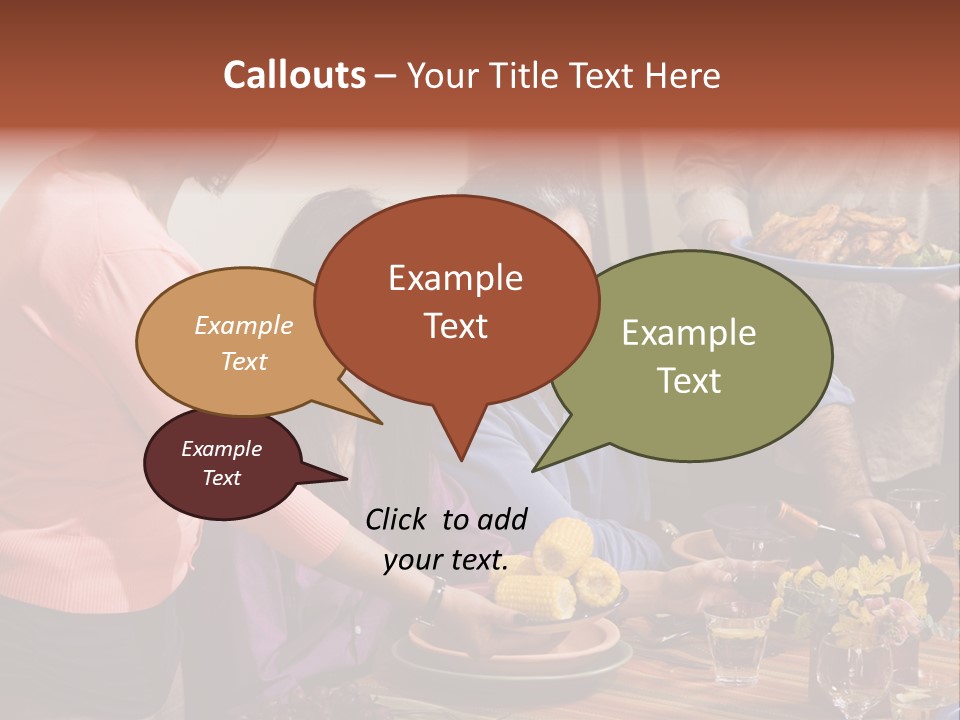 Callouts – Your Title Text Here

Example Text

Example Text

Example Text

Example Text

Click to add your text.